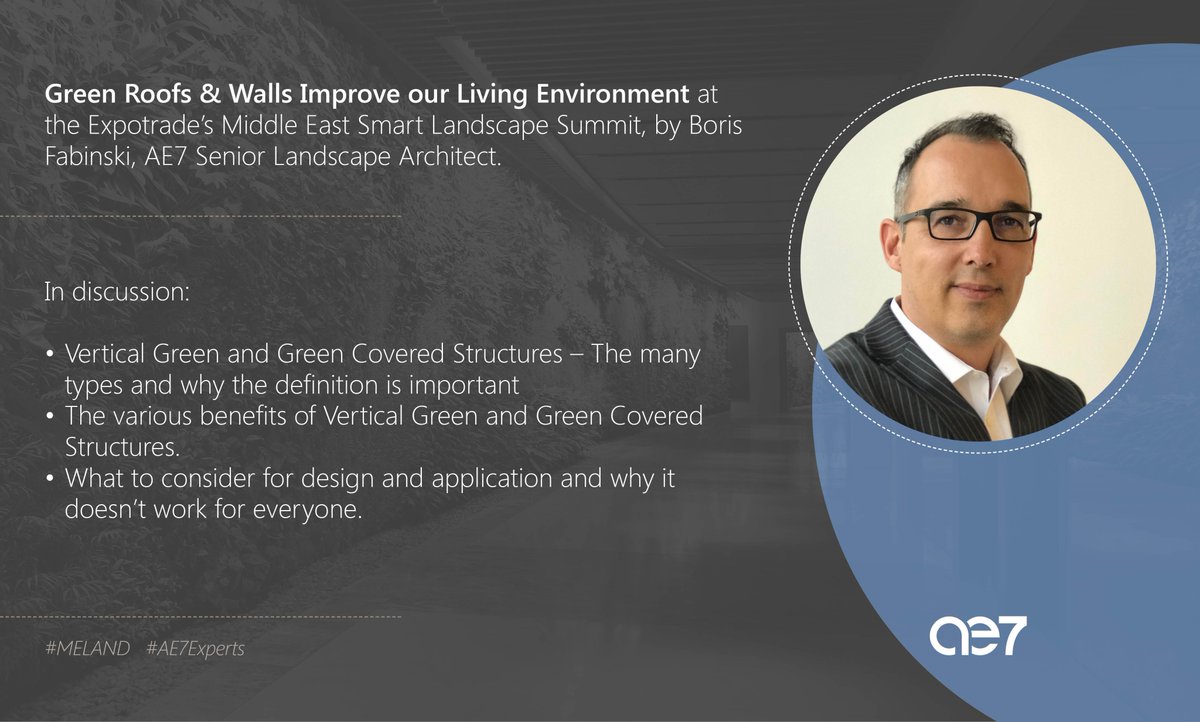 Green Roofs & Walls Improve our Living Environment at the Expotrade's Middle East Smart Landscape Summit, by Boris Fabinski, AE7 Senior Landscape Architect.

In discussion:

• Vertical Green and Green Covered Structures – The many types and why the definition is important
• The various benefits of Vertical Green and Green Covered Structures.
• What to consider for design and application and why it doesn't work for everyone.

#MELAND #AE7Experts

ae7